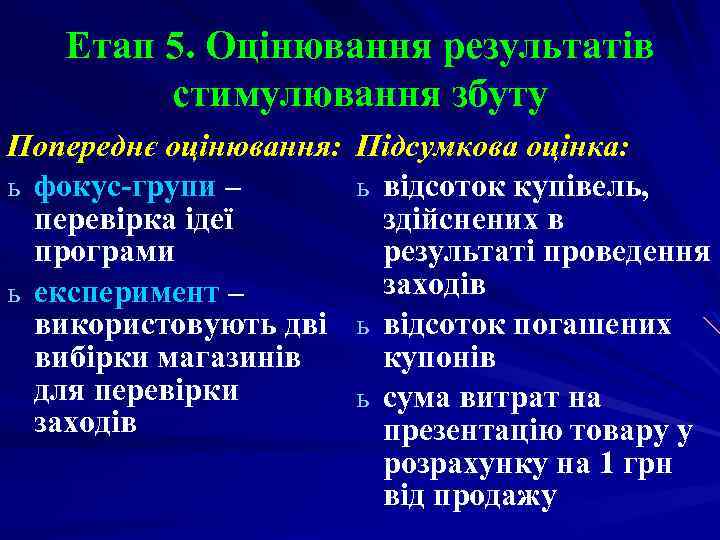 Етап 5. Оцінювання результатів стимулювання збуту

Попереднє оцінювання:

ь фокус-групи – перевірка ідеї програми

ь експеримент – використовують дві вибірки магазинів для перевірки заходів

Підсумкова оцінка:

ь відсоток купівель, здійснених в результаті проведення заходів

ь відсоток погашених купонів

ь сума витрат на презентацію товару у розрахунку на 1 грн від продажу